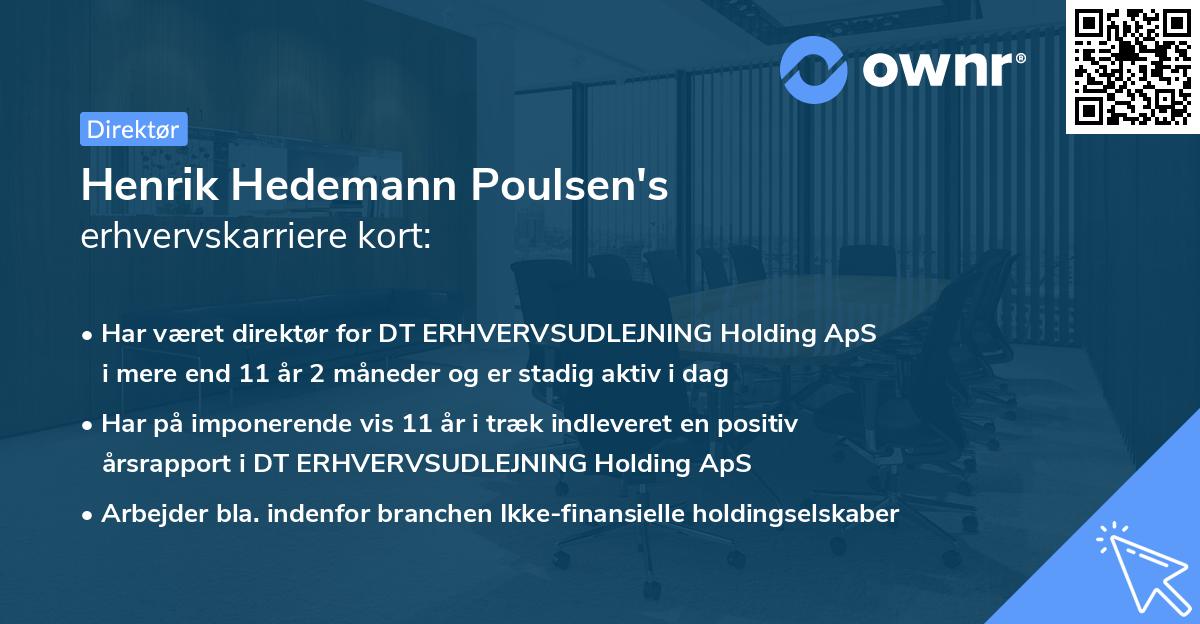 ownr®

Direktør

Henrik Hedemann Poulsen's
erhvervskarriere kort:

• Har været direktør for DT ERHVERVSUDLEJNING Holding ApS i mere end 11 år 2 måneder og er stadig aktiv i dag

• Har på imponerende vis 11 år i træk indleveret en positiv årsrapport i DT ERHVERVSUDLEJNING Holding ApS

• Arbejder bla. indenfor branchen Ikke-finansielle holdingselskaber